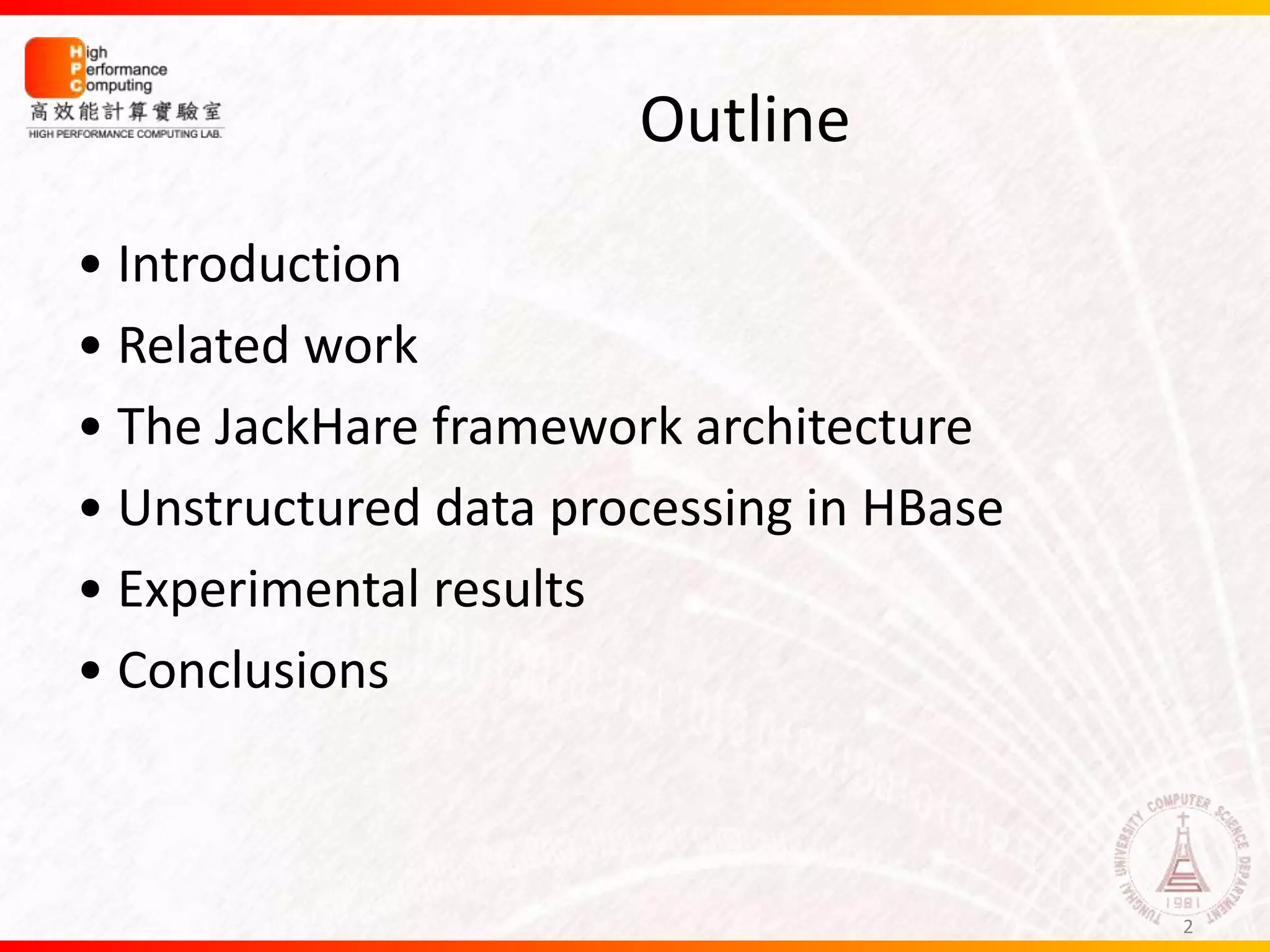 High Performance Computing
高效能計算實驗室
HIGH PERFORMANCE COMPUTING LAB.

Outline

• Introduction
• Related work
• The JackHare framework architecture
• Unstructured data processing in HBase
• Experimental results
• Conclusions

TUNGHAI UNIVERSITY COMPUTER SCIENCE DEPARTMENT
1981

2